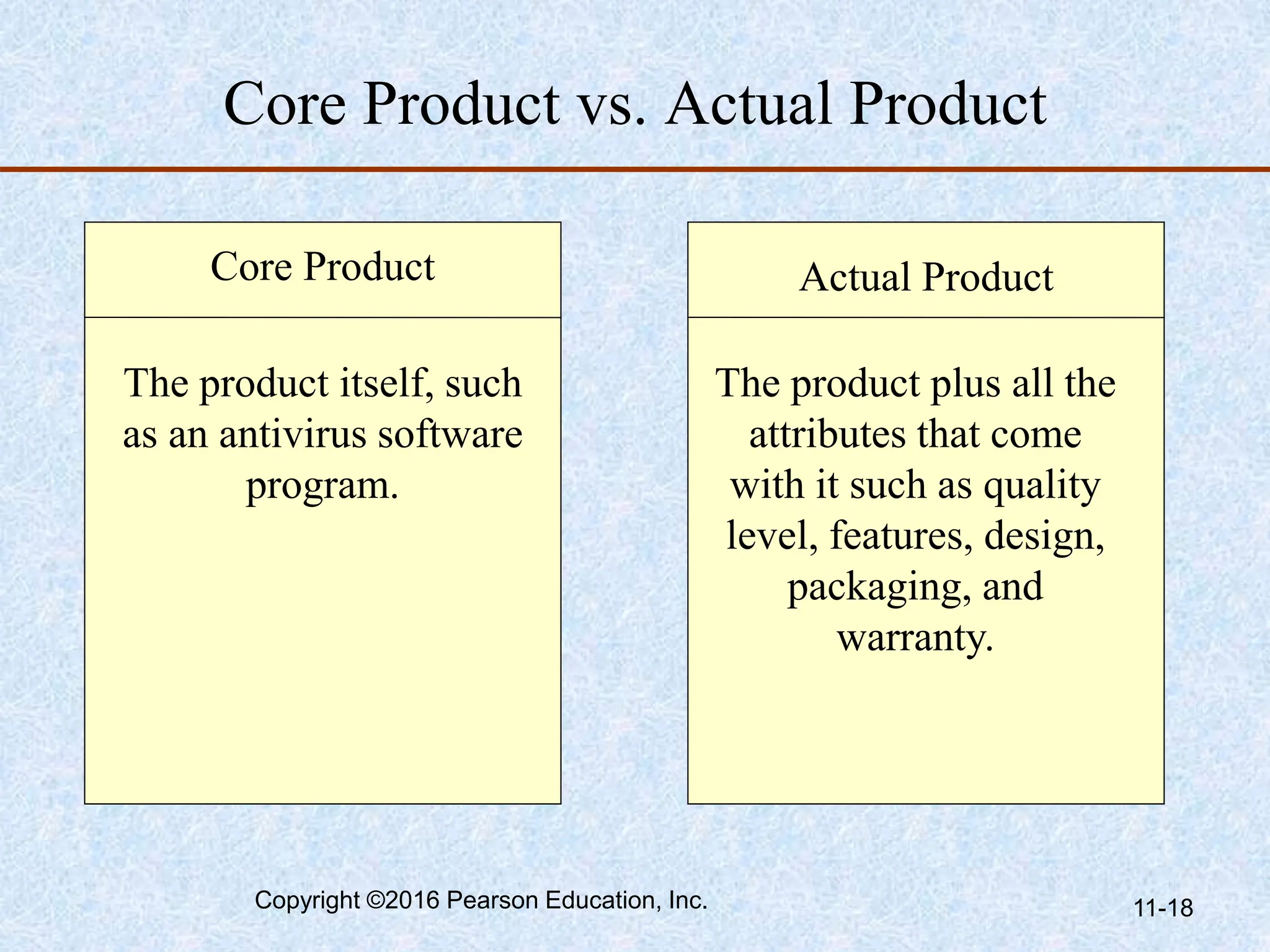 Core Product vs. Actual Product

Core Product

The product itself, such as an antivirus software program.

Actual Product

The product plus all the attributes that come with it such as quality level, features, design, packaging, and warranty.

Copyright ©2016 Pearson Education, Inc.

11-18